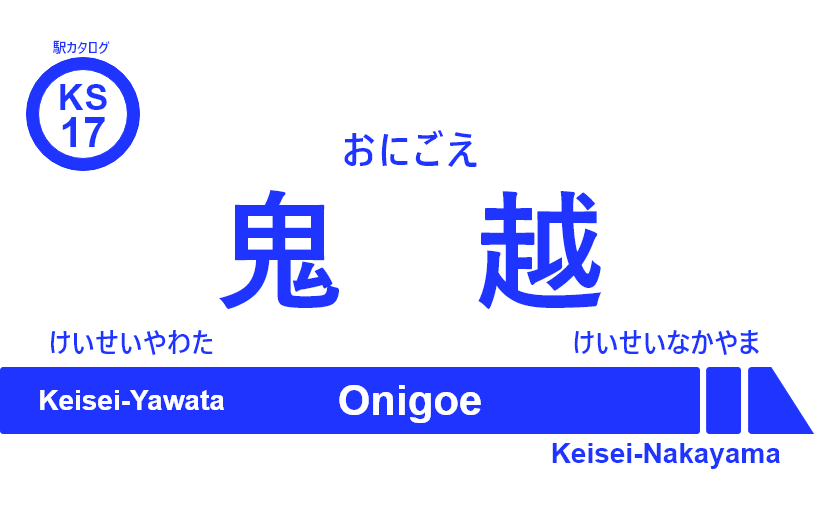 駅カタログ

KS
17

おにごえ

鬼　越

けいせいやわた

けいせいなかやま

Keisei-Yawata

Onigoe

Keisei-Nakayama